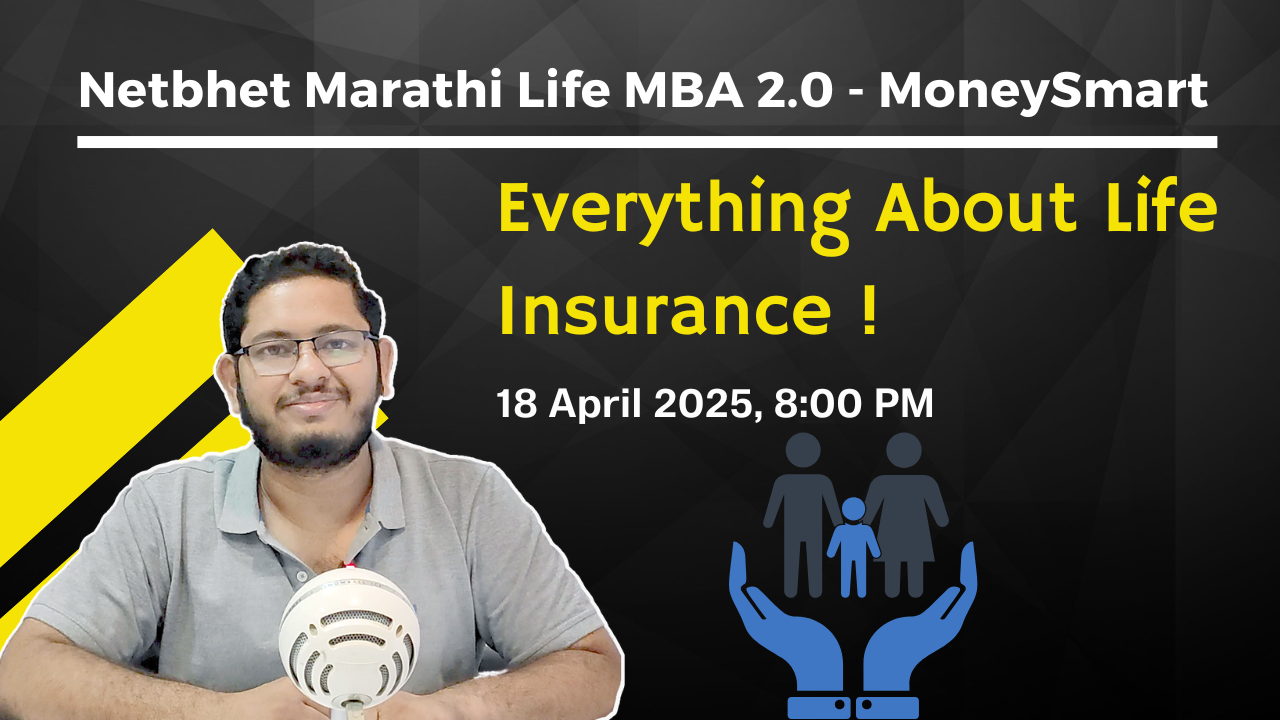 Netbhet Marathi Life MBA 2.0 - MoneySmart

Everything About Life Insurance !

18 April 2025, 8:00 PM